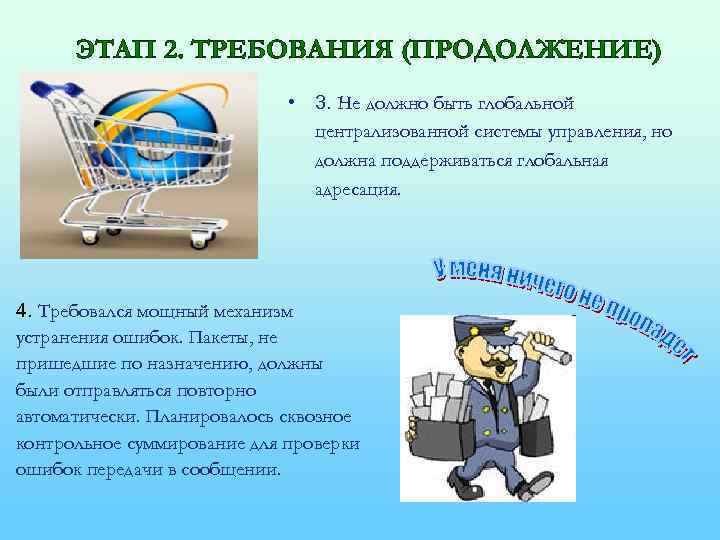 ЭТАП 2. ТРЕБОВАНИЯ (ПРОДОЛЖЕНИЕ)

• 3. Не должно быть глобальной централизованной системы управления, но должна поддерживаться глобальная адресация.

У меня ничего не пропадет

4. Требовался мощный механизм устранения ошибок. Пакеты, не пришедшие по назначению, должны были отправляться повторно автоматически. Планировалось сквозное контрольное суммирование для проверки ошибок передачи в сообщении.